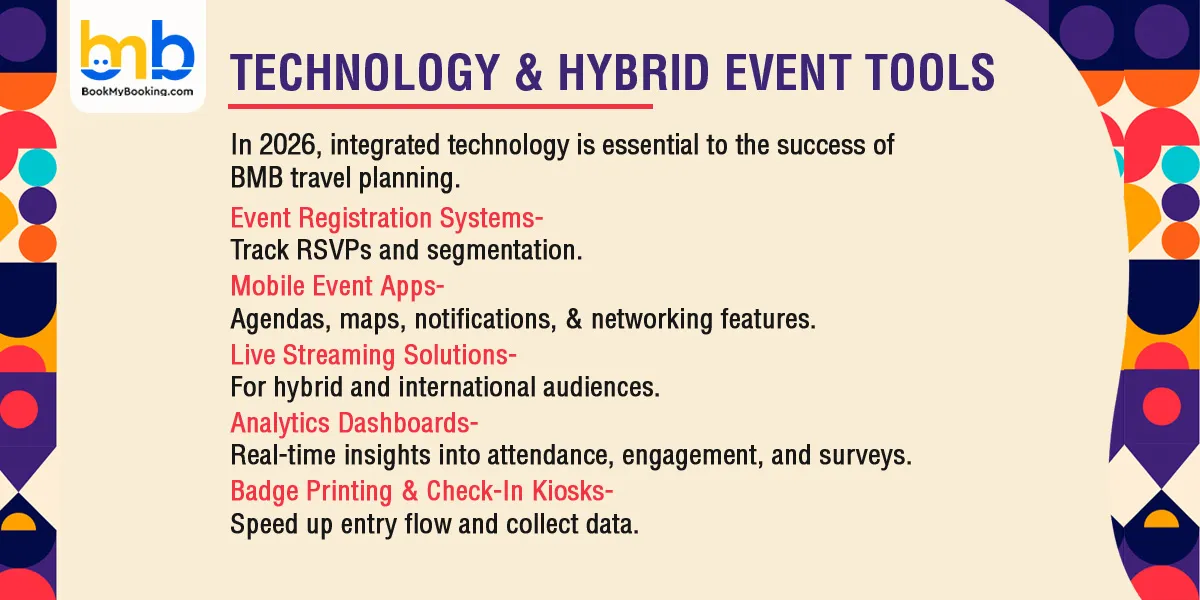 bmb
BookMyBooking.com

TECHNOLOGY & HYBRID EVENT TOOLS

In 2026, integrated technology is essential to the success of BMB travel planning.

Event Registration Systems-
Track RSVPs and segmentation.

Mobile Event Apps-
Agendas, maps, notifications, & networking features.

Live Streaming Solutions-
For hybrid and international audiences.

Analytics Dashboards-
Real-time insights into attendance, engagement, and surveys.

Badge Printing & Check-In Kiosks-
Speed up entry flow and collect data.